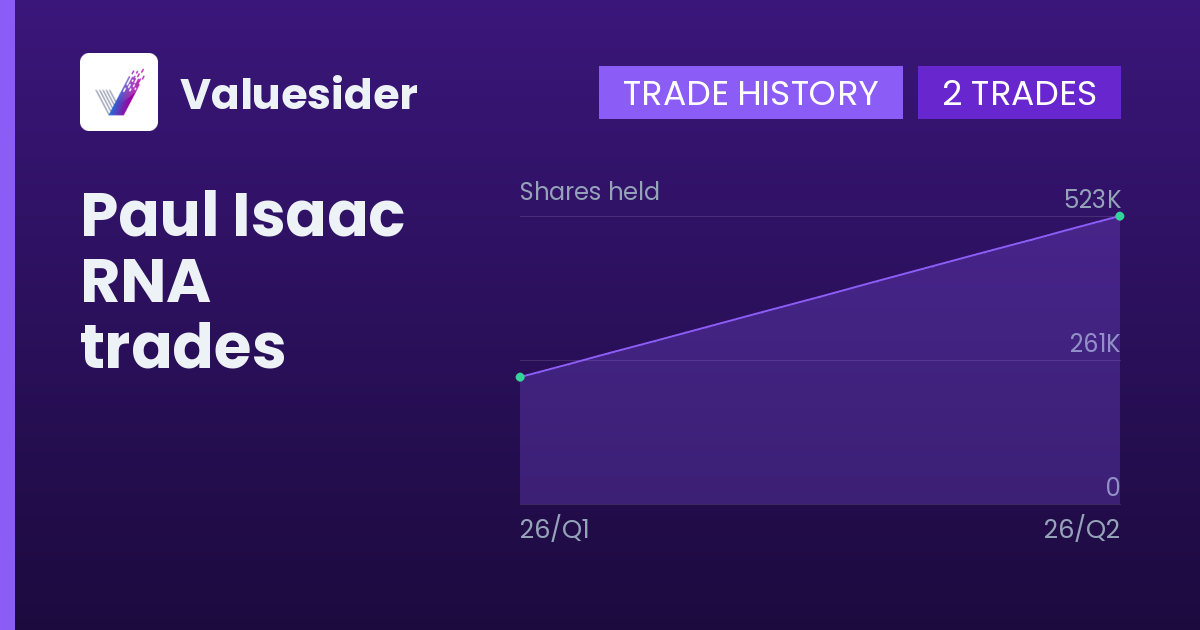 Valuesider

TRADE HISTORY 2 TRADES

Paul Isaac RNA trades

Shares held

523K

261K

0

26/Q1

26/Q2